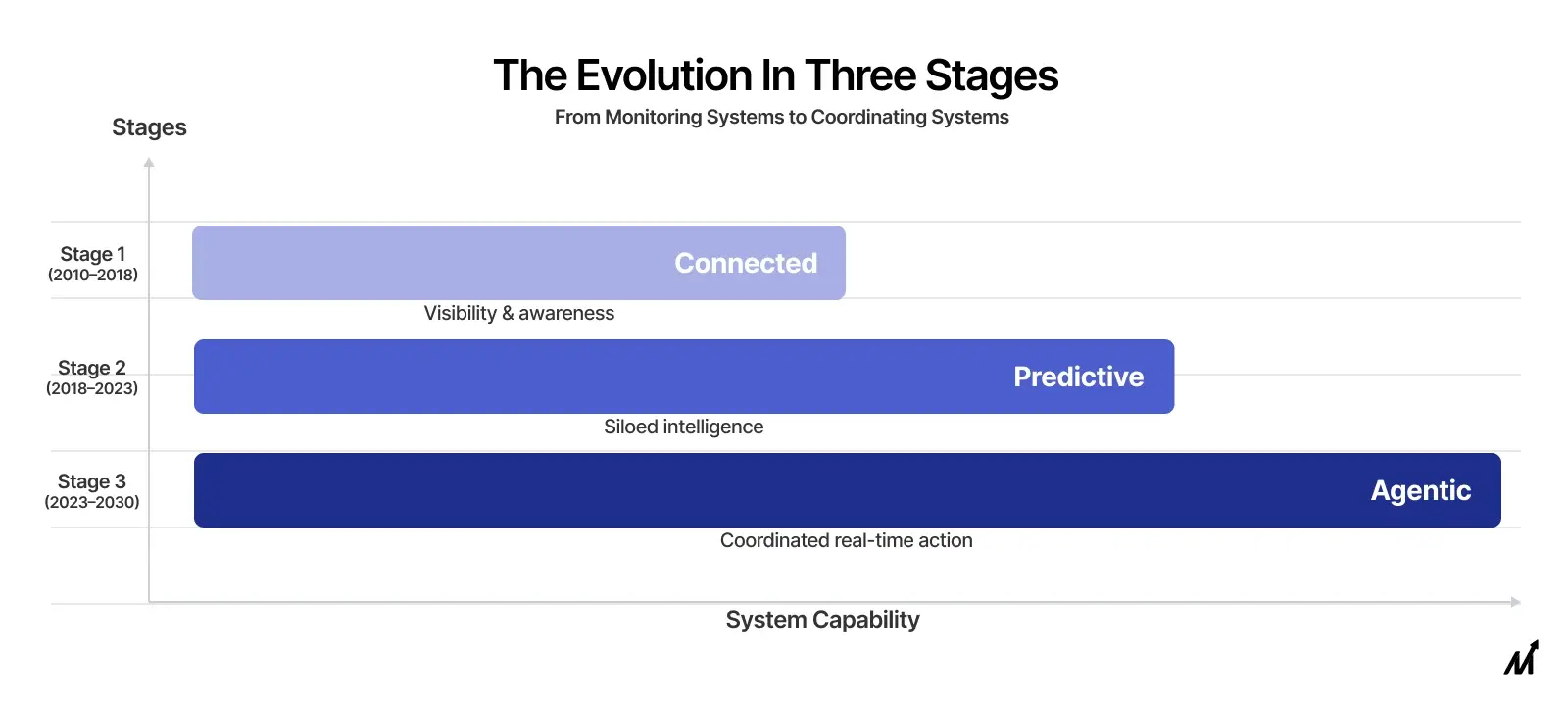 The Evolution In Three Stages

From Monitoring Systems to Coordinating Systems

Stages

Stage 1
(2010–2018)

Connected

Visibility & awareness

Stage 2
(2018–2023)

Predictive

Siloed intelligence

Stage 3
(2023–2030)

Agentic

Coordinated real-time action

System Capability